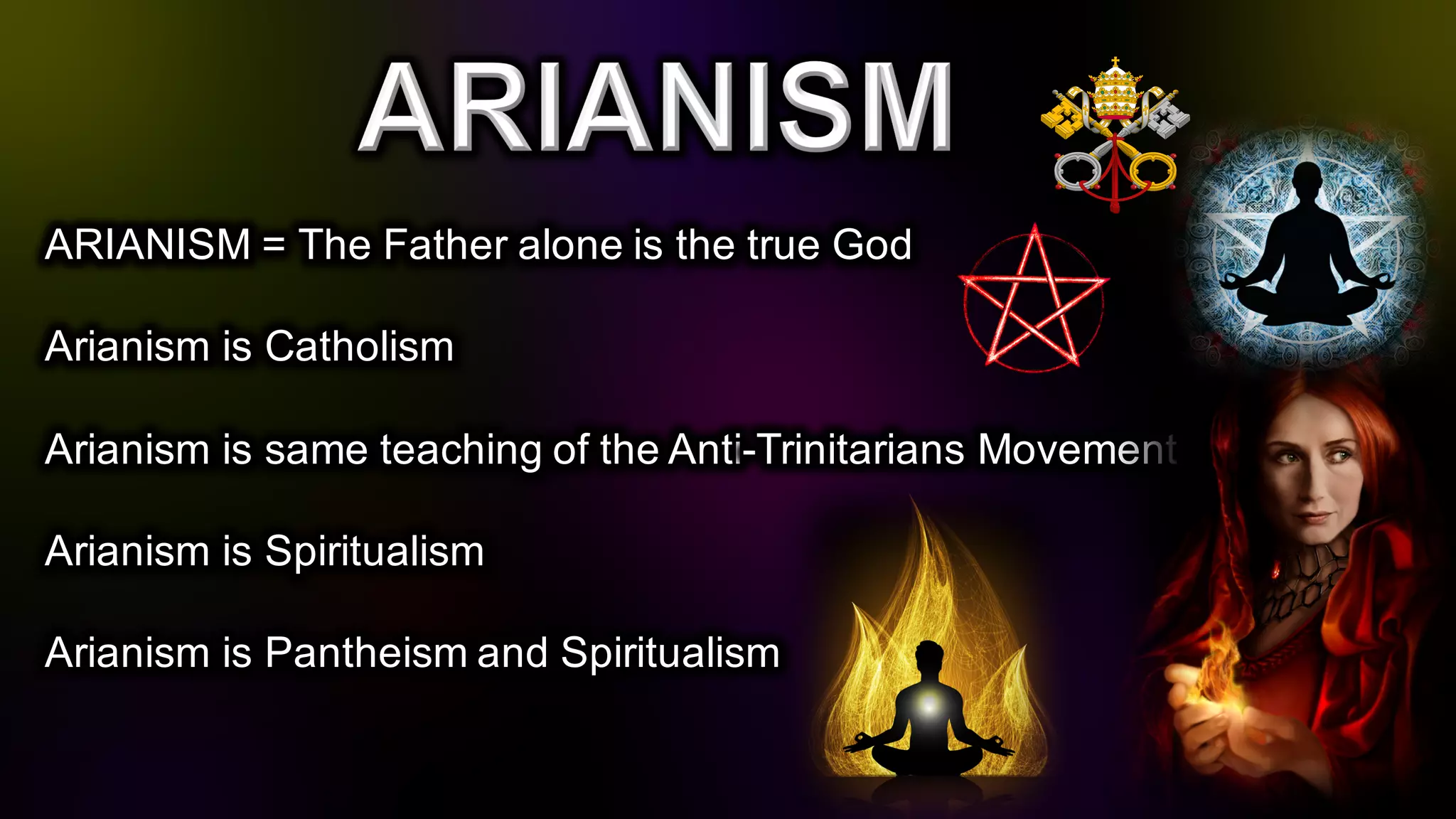 ARIANISM

ARIANISM = The Father alone is the true God

Arianism is Catholism

Arianism is same teaching of the Anti-Trinitarians Movement

Arianism is Spiritualism

Arianism is Pantheism and Spiritualism